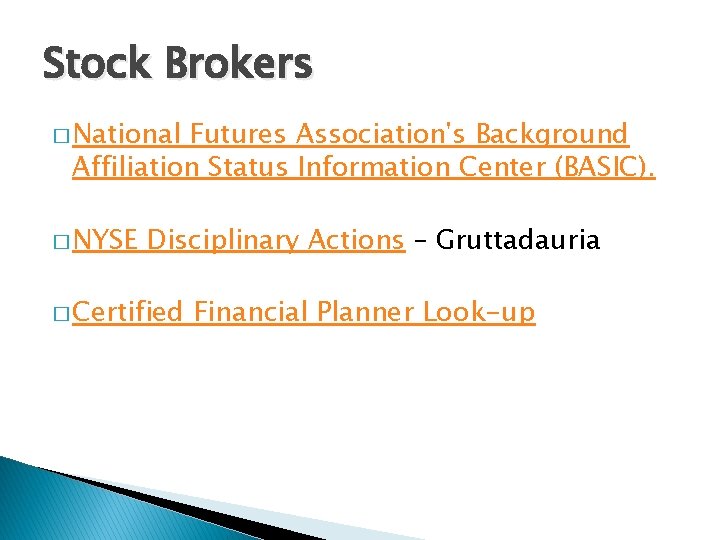 Stock Brokers

□ National Futures Association's Background Affiliation Status Information Center (BASIC).

□ NYSE Disciplinary Actions – Gruttadauria

□ Certified Financial Planner Look-up